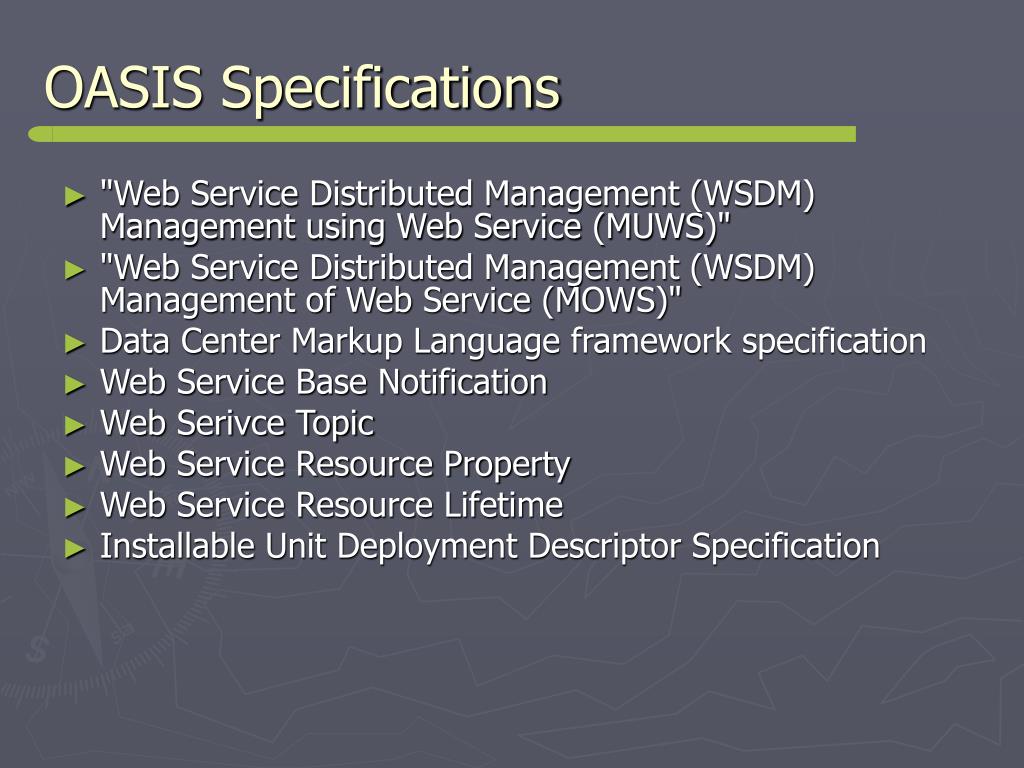 OASIS Specifications

► "Web Service Distributed Management (WSDM) Management using Web Service (MUWS)"
► "Web Service Distributed Management (WSDM) Management of Web Service (MOWS)"
► Data Center Markup Language framework specification
► Web Service Base Notification
► Web Serivce Topic
► Web Service Resource Property
► Web Service Resource Lifetime
► Installable Unit Deployment Descriptor Specification